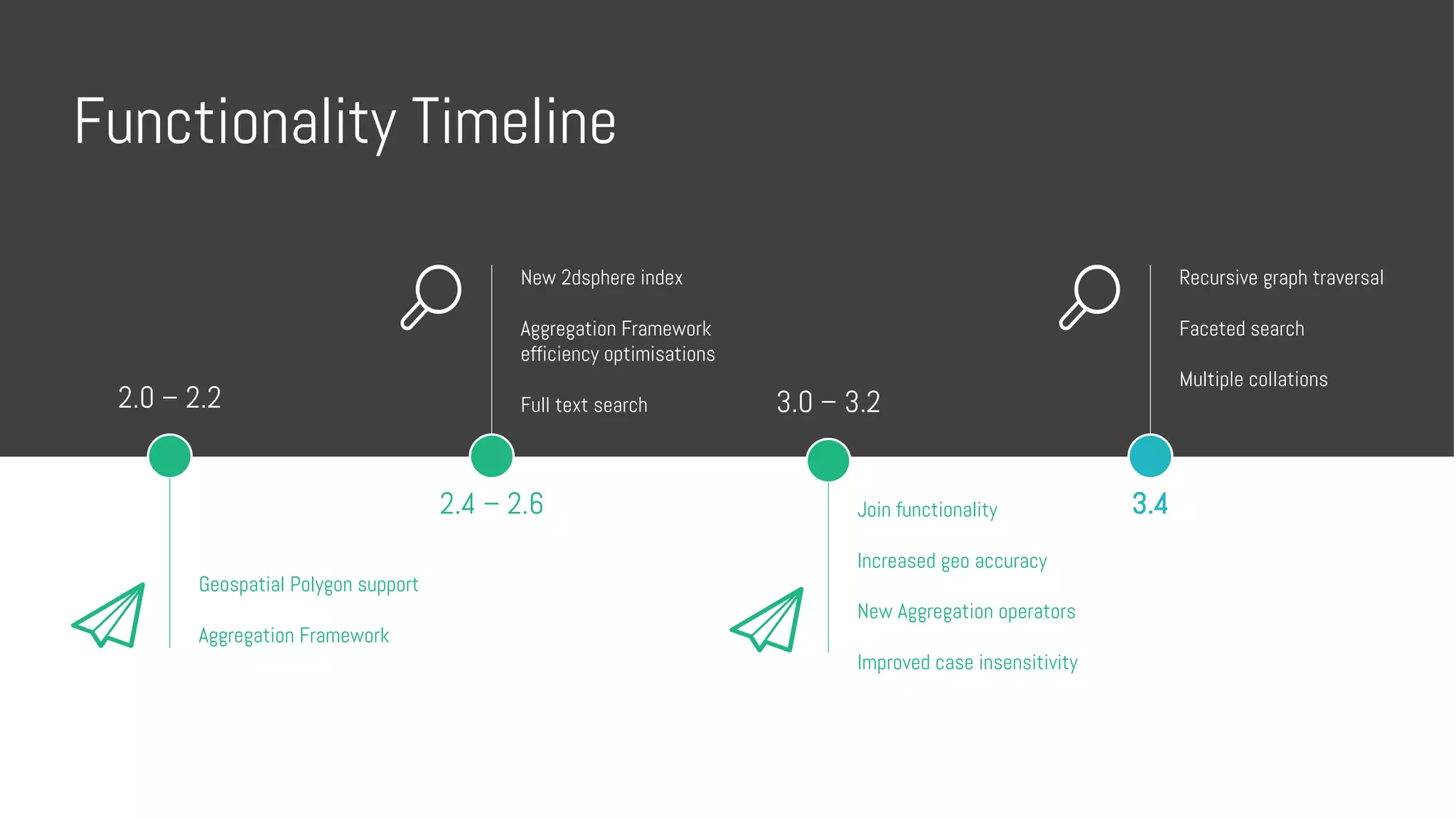 Functionality Timeline

2.0 – 2.2

Geospatial Polygon support

Aggregation Framework

2.4 – 2.6

New 2dsphere index

Aggregation Framework efficiency optimisations

Full text search

3.0 – 3.2

Join functionality

Increased geo accuracy

New Aggregation operators

Improved case insensitivity

3.4

Recursive graph traversal

Faceted search

Multiple collations